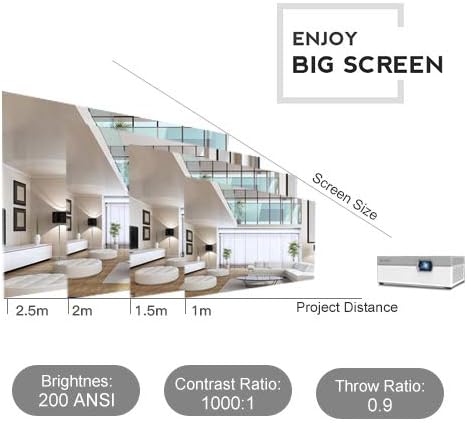 ENJOY
BIG SCREEN

Screen Size

2.5m 2m 1.5m 1m Project Distance

Brightnes:
200 ANSI

Contrast Ratio:
1000:1

Throw Ratio:
0.9